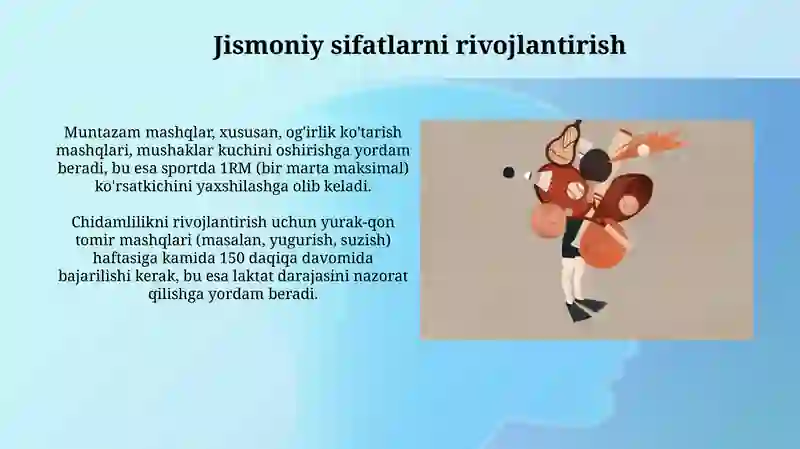 Jismoniy sifatlarni rivojlantirish

Muntazam mashqlar, xususan, og'irlik ko'tarish mashqlari, mushaklar kuchini oshirishga yordam beradi, bu esa sportda 1RM (bir marta maksimal) ko'rsatkichini yaxshilashga olib keladi.

Chidamlilikni rivojlantirish uchun yurak-qon tomir mashqlari (masalan, yugurish, suzish) haftasiga kamida 150 daqiqa davomida bajarilishi kerak, bu esa laktat darajasini nazorat qilishga yordam beradi.